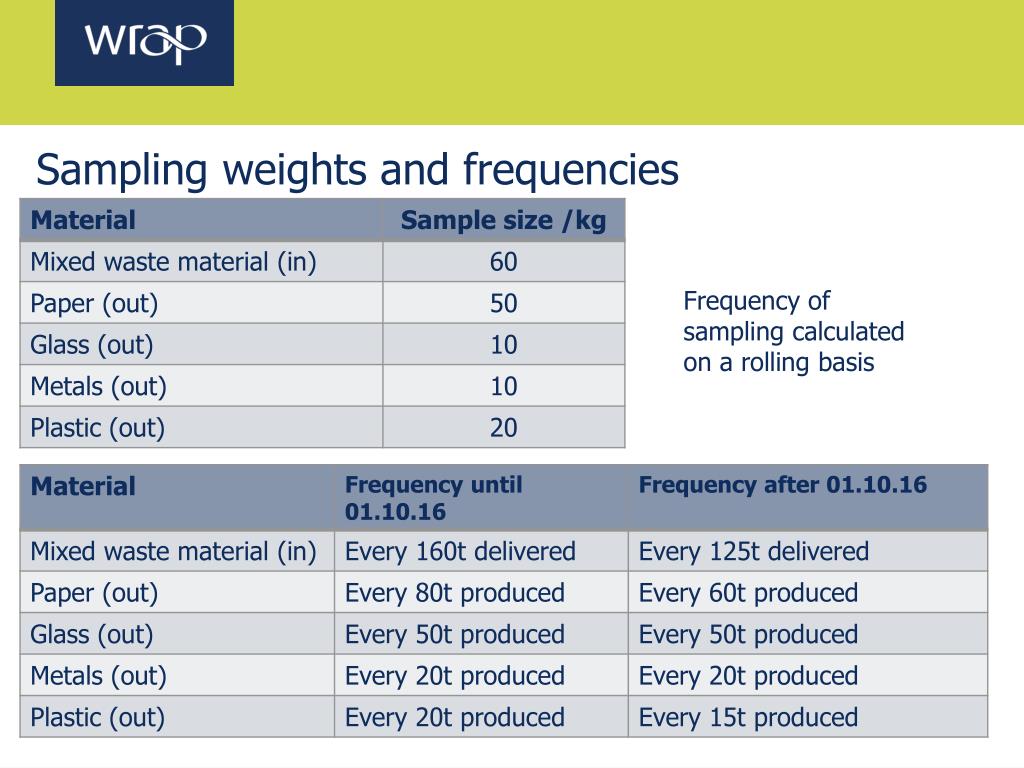 wrap

Sampling weights and frequencies

| Material | Sample size /kg |
|---|---|
| Mixed waste material (in) | 60 |
| Paper (out) | 50 |
| Glass (out) | 10 |
| Metals (out) | 10 |
| Plastic (out) | 20 |

Frequency of sampling calculated on a rolling basis

| Material | Frequency until 01.10.16 | Frequency after 01.10.16 |
|---|---|---|
| Mixed waste material (in) | Every 160t delivered | Every 125t delivered |
| Paper (out) | Every 80t produced | Every 60t produced |
| Glass (out) | Every 50t produced | Every 50t produced |
| Metals (out) | Every 20t produced | Every 20t produced |
| Plastic (out) | Every 20t produced | Every 15t produced |